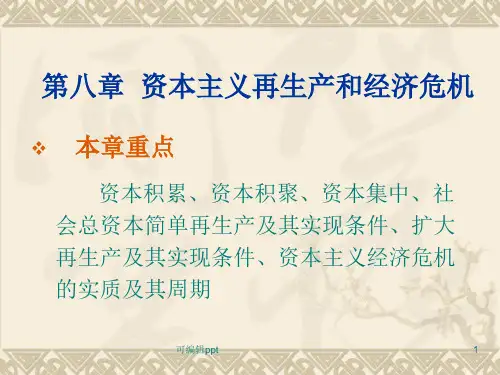 第八章 资本主义再生产和经济危机

❖ 本章重点

资本积累、资本积聚、资本集中、社会总资本简单再生产及其实现条件、扩大再生产及其实现条件、资本主义经济危机的实质及其周期

可编辑ppt

1